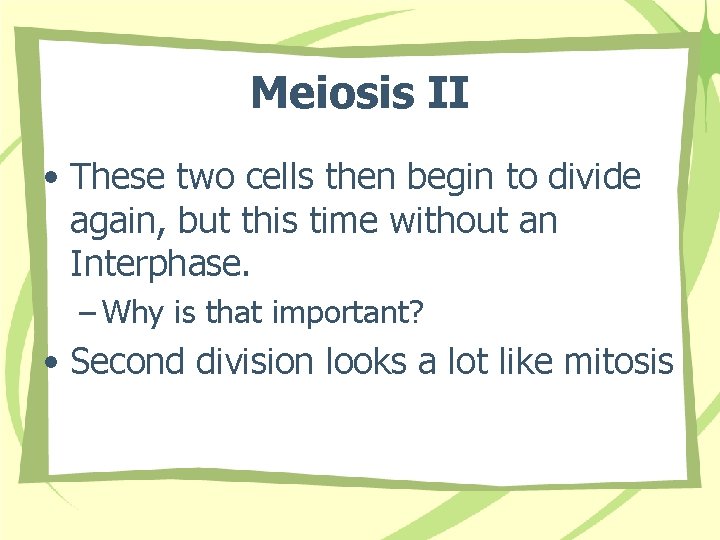 Meiosis II

• These two cells then begin to divide again, but this time without an Interphase.

– Why is that important?

• Second division looks a lot like mitosis